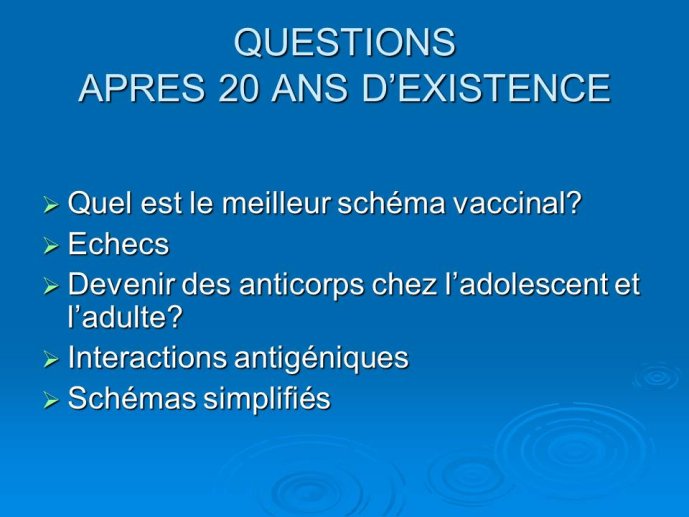 QUESTIONS
APRES 20 ANS D’EXISTENCE

➢ Quel est le meilleur schéma vaccinal?
➢ Echecs
➢ Devenir des anticorps chez l’adolescent et l’adulte?
➢ Interactions antigéniques
➢ Schémas simplifiés